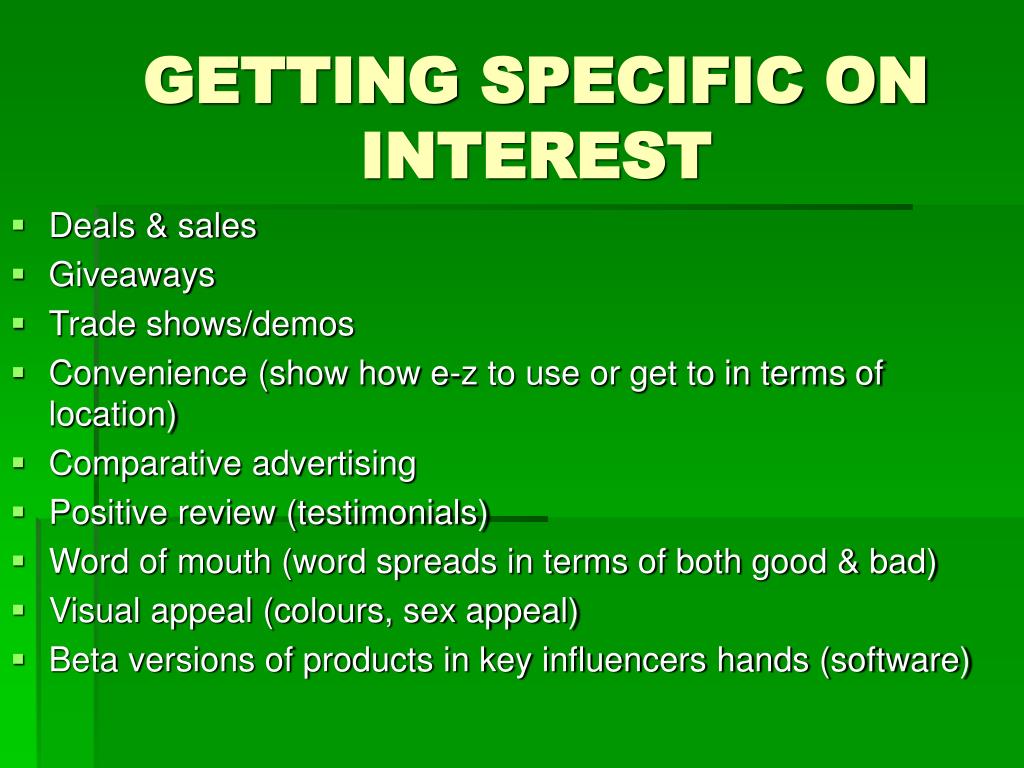 GETTING SPECIFIC ON INTEREST

- Deals & sales
- Giveaways
- Trade shows/demos
- Convenience (show how e-z to use or get to in terms of location)
- Comparative advertising
- Positive review (testimonials)
- Word of mouth (word spreads in terms of both good & bad)
- Visual appeal (colours, sex appeal)
- Beta versions of products in key influencers hands (software)